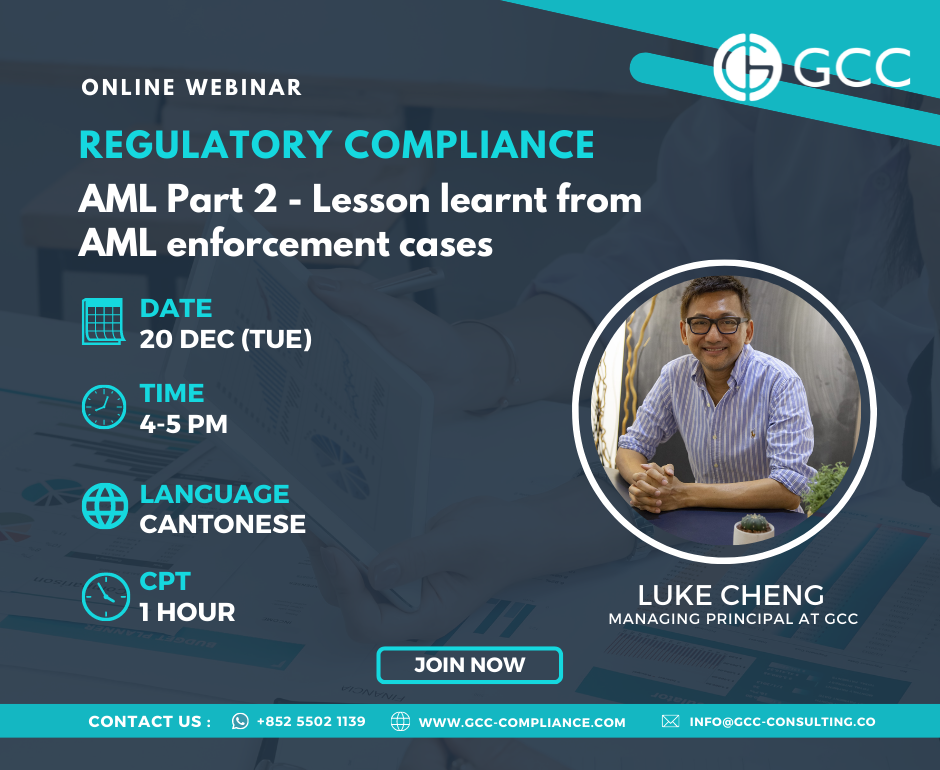 GCC

ONLINE WEBINAR

REGULATORY COMPLIANCE

AML Part 2 - Lesson learnt from AML enforcement cases

DATE
20 DEC (TUE)

TIME
4-5 PM

LANGUAGE
CANTONESE

CPT
1 HOUR

LUKE CHENG
MANAGING PRINCIPAL AT GCC

JOIN NOW

CONTACT US : +852 5502 1139 WWW.GCC-COMPLIANCE.COM INFO@GCC-CONSULTING.CO